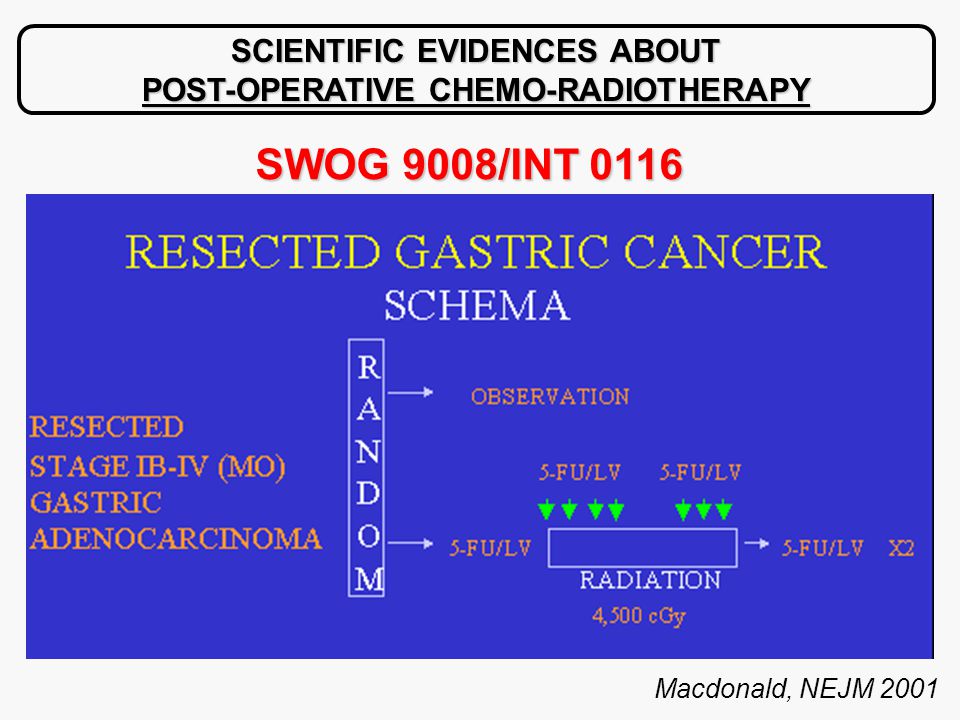 SCIENTIFIC EVIDENCES ABOUT
POST-OPERATIVE CHEMO-RADIOTHERAPY

SWOG 9008/INT 0116

RESECTED GASTRIC CANCER
SCHEMA

RESECTED
STAGE IB-IV (MO)
GASTRIC
ADENOCARCINOMA

R
A
N
D
O
M

OBSERVATION

5-FU/LV 5-FU/LV

5-FU/LV

RADIATION
4,500 cGy

5-FU/LV X2

Macdonald, NEJM 2001